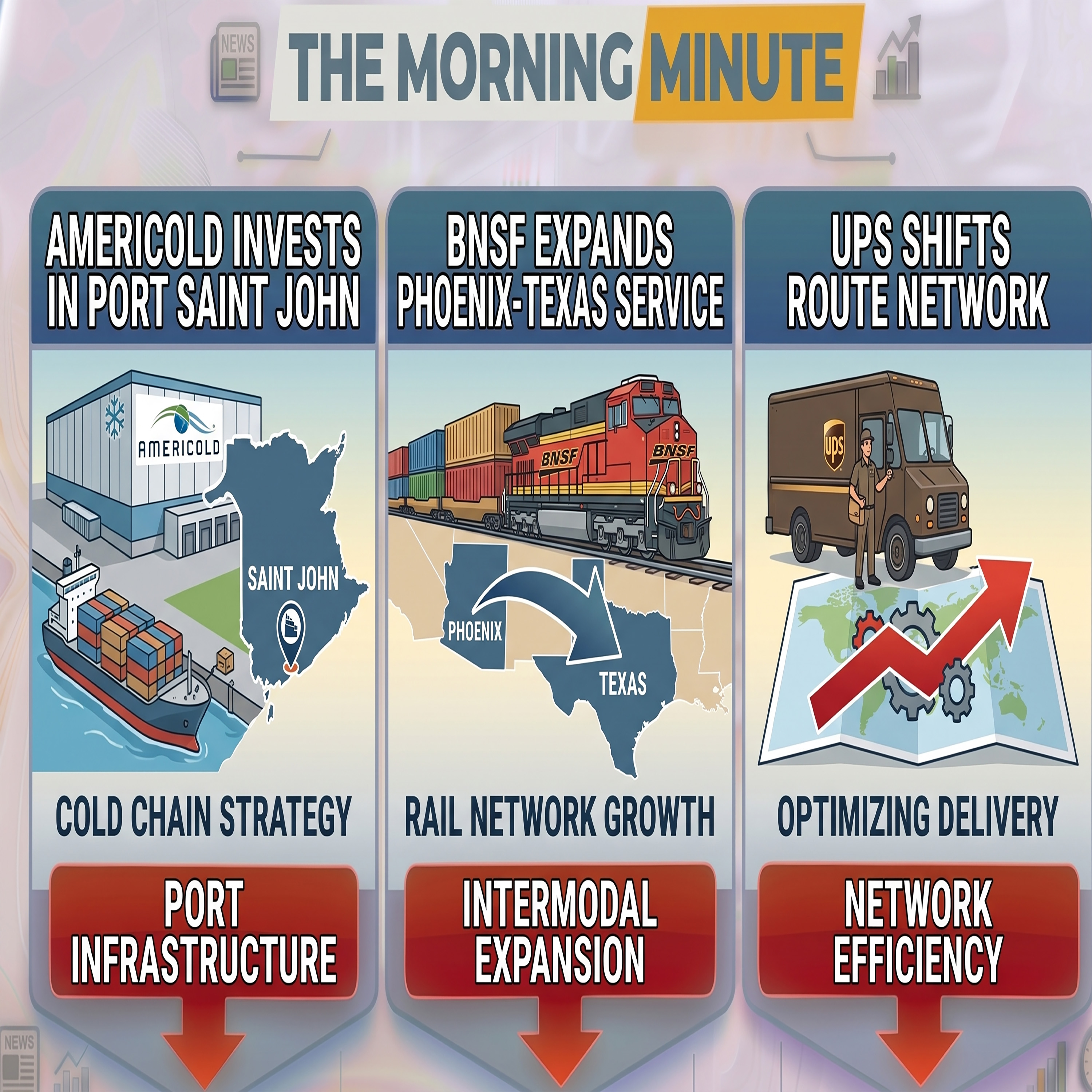 NEWS

THE MORNING MINUTE

AMERICOLD INVESTS IN PORT SAINT JOHN

AMERICOLD

SAINT JOHN

COLD CHAIN STRATEGY

PORT INFRASTRUCTURE

BNSF EXPANDS PHOENIX-TEXAS SERVICE

BNSF

BNSF

PHOENIX

TEXAS

RAIL NETWORK GROWTH

INTERMODAL EXPANSION

UPS SHIFTS ROUTE NETWORK

ups

OPTIMIZING DELIVERY

NETWORK EFFICIENCY

NEWS